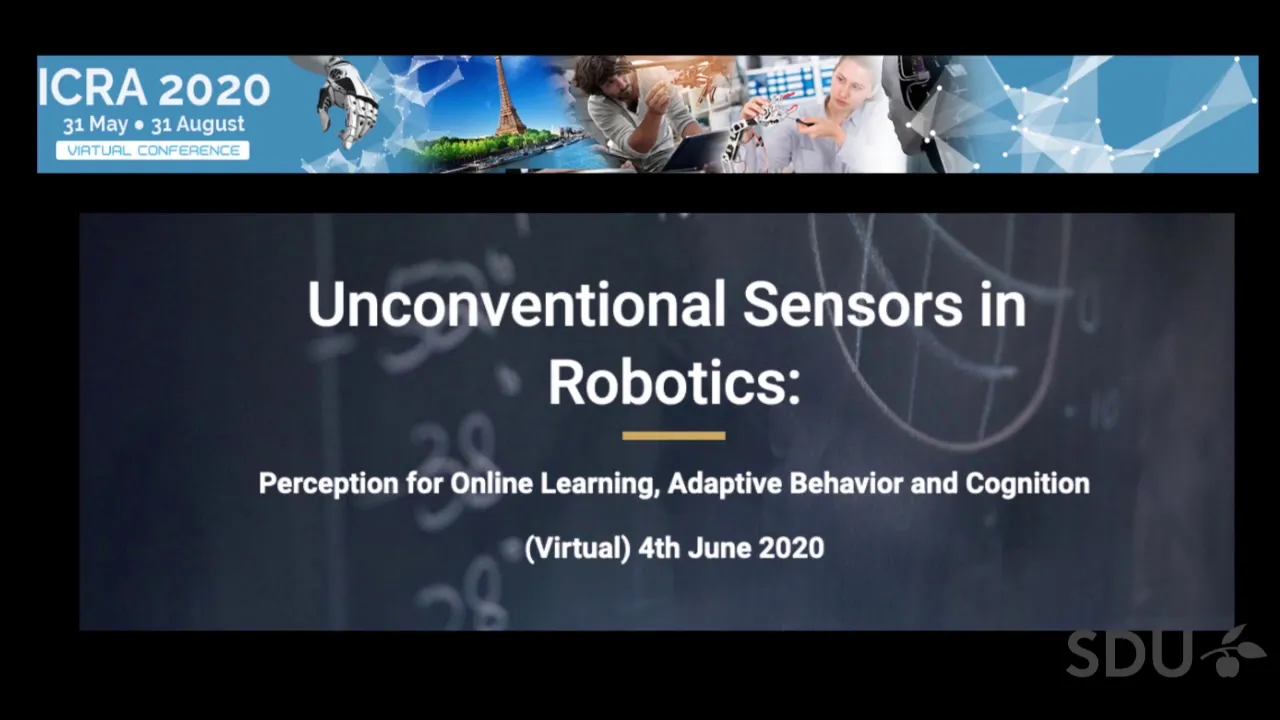 ICRA 2020
31 May • 31 August
VIRTUAL CONFERENCE

Unconventional Sensors in Robotics:

Perception for Online Learning, Adaptive Behavior and Cognition

(Virtual) 4th June 2020

SDU